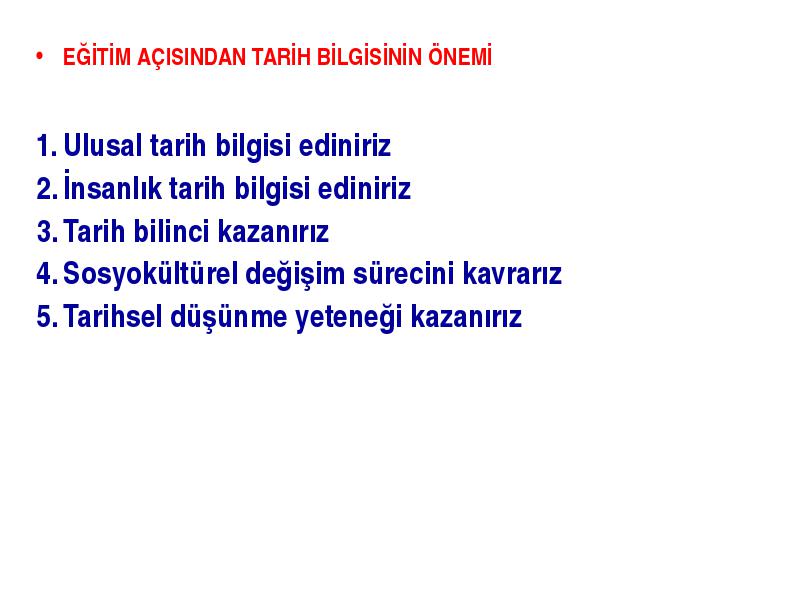 • EĞİTİM AÇISINDAN TARİH BİLGİSİNİN ÖNEMİ

1. Ulusal tarih bilgisi ediniriz
2. İnsanlık tarih bilgisi ediniriz
3. Tarih bilinci kazanırız
4. Sosyokültürel değişim sürecini kavrarız
5. Tarihsel düşünme yeteneği kazanırız